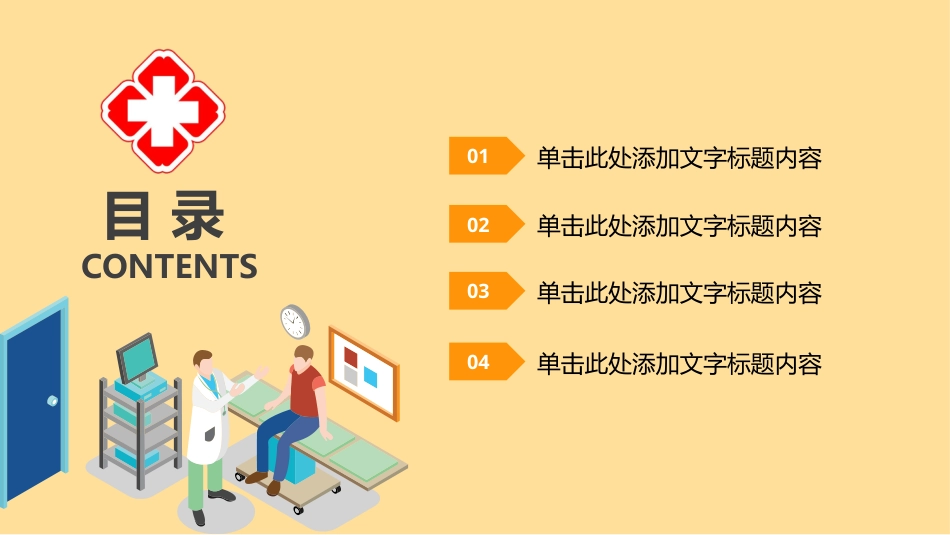 目录
CONTENTS

01 单击此处添加文字标题内容

02 单击此处添加文字标题内容

03 单击此处添加文字标题内容

04 单击此处添加文字标题内容